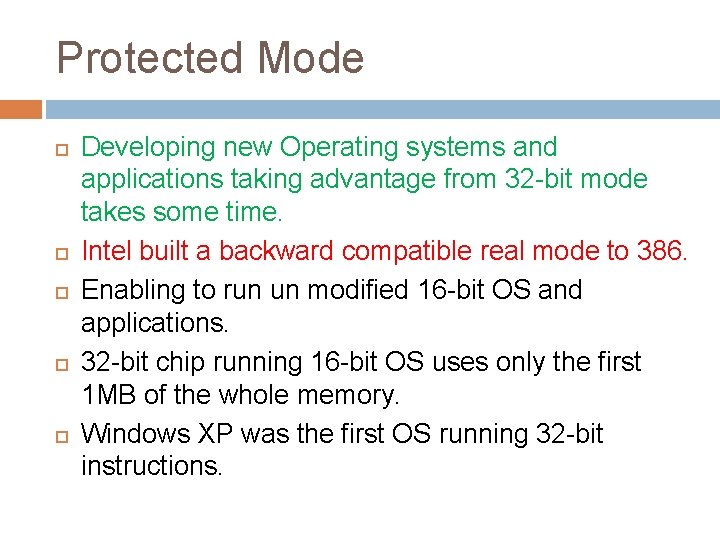 Protected Mode

Developing new Operating systems and applications taking advantage from 32-bit mode takes some time.

Intel built a backward compatible real mode to 386.

Enabling to run un modified 16-bit OS and applications.

32-bit chip running 16-bit OS uses only the first 1MB of the whole memory.

Windows XP was the first OS running 32-bit instructions.